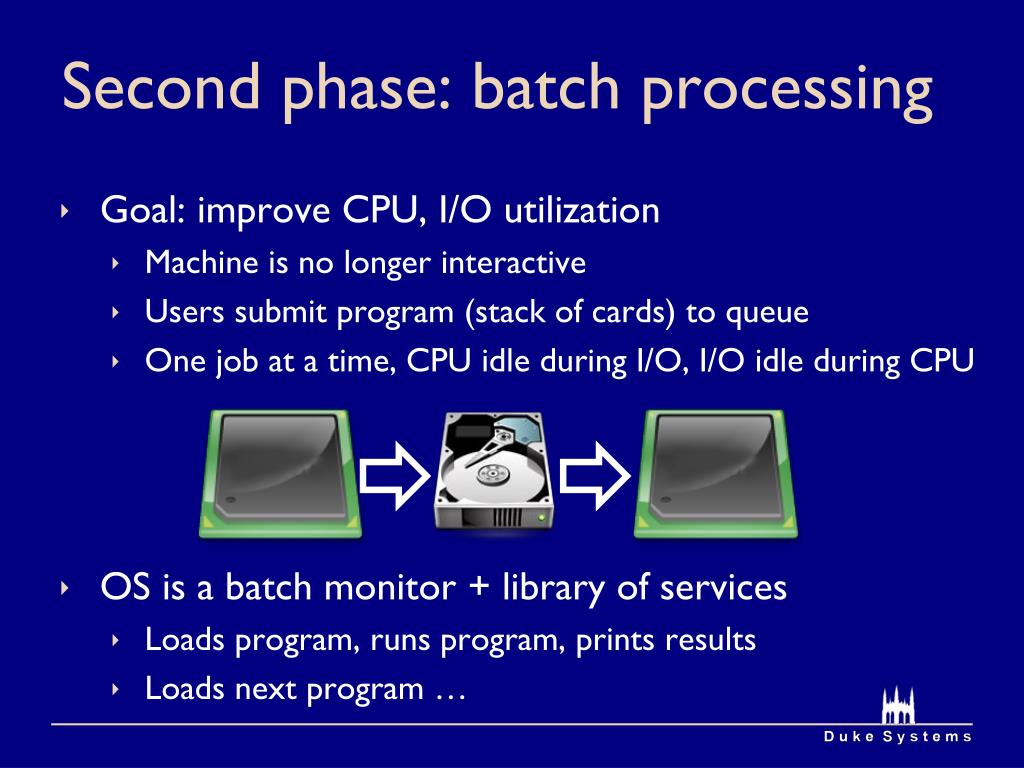 Second phase: batch processing

‣ Goal: improve CPU, I/O utilization
  ‣ Machine is no longer interactive
  ‣ Users submit program (stack of cards) to queue
  ‣ One job at a time, CPU idle during I/O, I/O idle during CPU

‣ OS is a batch monitor + library of services
  ‣ Loads program, runs program, prints results
  ‣ Loads next program …

Duke Systems